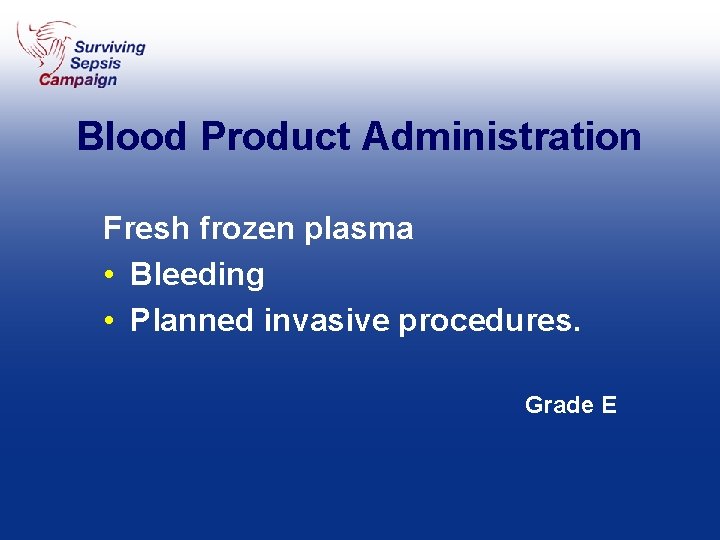 Surviving
Sepsis
Campaign

Blood Product Administration

Fresh frozen plasma
• Bleeding
• Planned invasive procedures.

Grade E